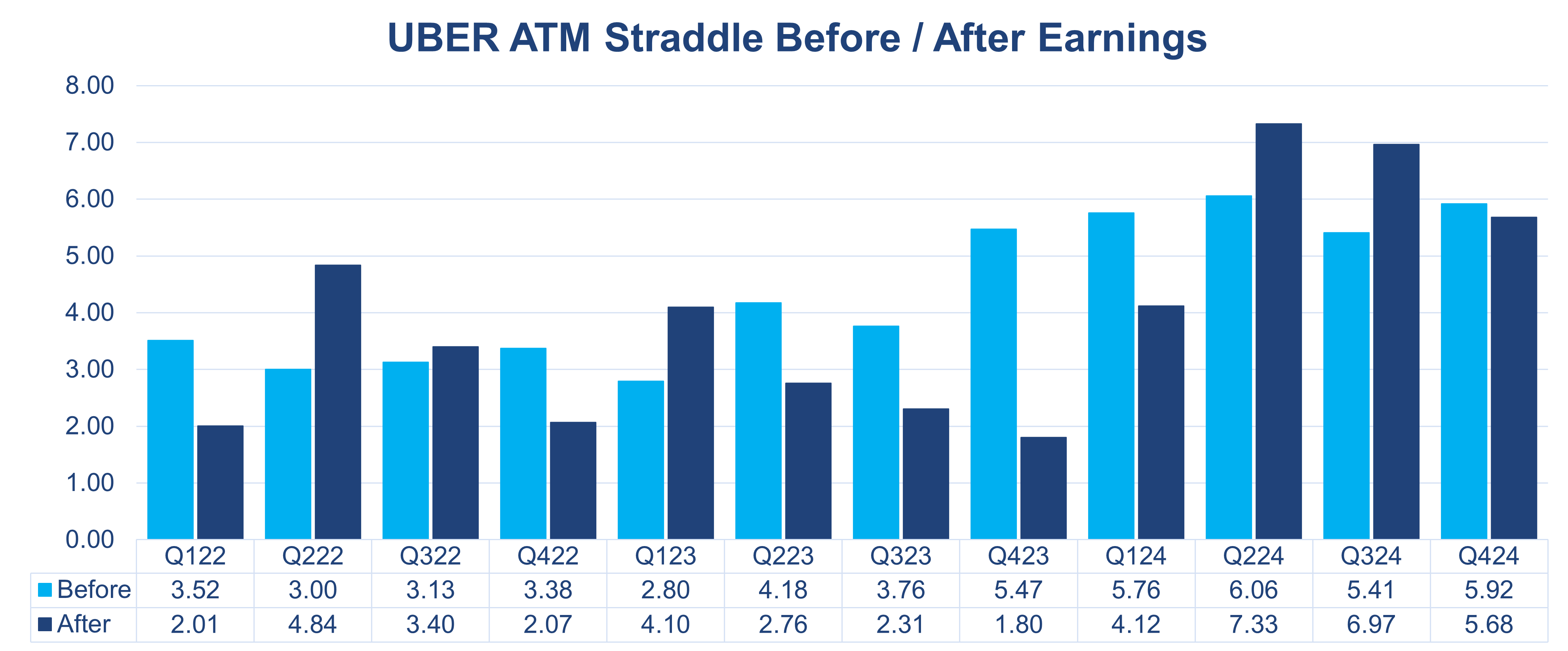 UBER ATM Straddle Before / After Earnings

8.00
7.00
6.00
5.00
4.00
3.00
2.00
1.00
0.00

| | Q122 | Q222 | Q322 | Q422 | Q123 | Q223 | Q323 | Q423 | Q124 | Q224 | Q324 | Q424 |
|---|---|---|---|---|---|---|---|---|---|---|---|---|
| Before | 3.52 | 3.00 | 3.13 | 3.38 | 2.80 | 4.18 | 3.76 | 5.47 | 5.76 | 6.06 | 5.41 | 5.92 |
| After | 2.01 | 4.84 | 3.40 | 2.07 | 4.10 | 2.76 | 2.31 | 1.80 | 4.12 | 7.33 | 6.97 | 5.68 |